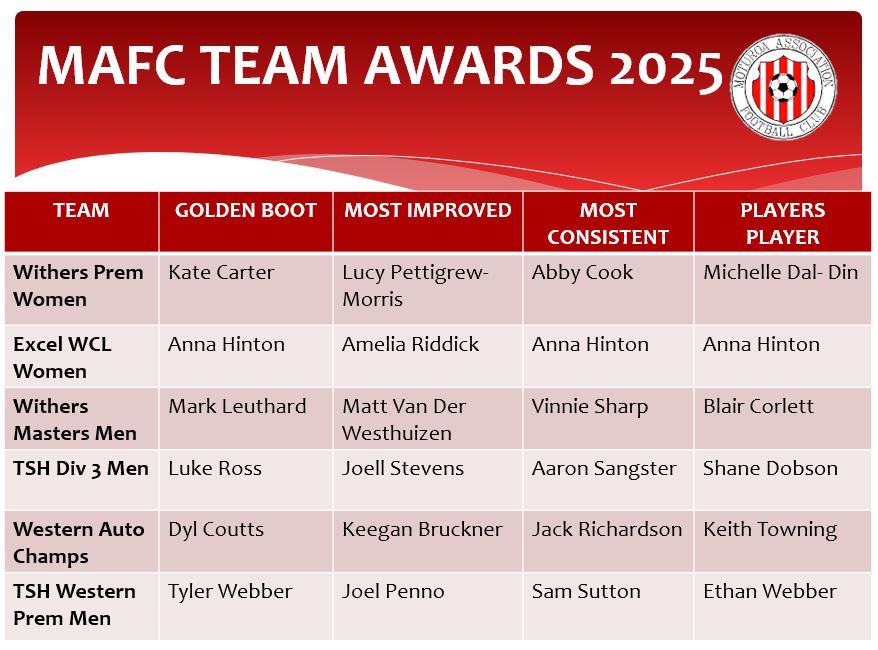 MAFC TEAM AWARDS 2025

MOTUROA ASSOCIATION FOOTBALL CLUB

| TEAM | GOLDEN BOOT | MOST IMPROVED | MOST CONSISTENT | PLAYERS PLAYER |
|---|---|---|---|---|
| Withers Prem Women | Kate Carter | Lucy Pettigrew-Morris | Abby Cook | Michelle Dal- Din |
| Excel WCL Women | Anna Hinton | Amelia Riddick | Anna Hinton | Anna Hinton |
| Withers Masters Men | Mark Leuthard | Matt Van Der Westhuizen | Vinnie Sharp | Blair Corlett |
| TSH Div 3 Men | Luke Ross | Joell Stevens | Aaron Sangster | Shane Dobson |
| Western Auto Champs | Dyl Coutts | Keegan Bruckner | Jack Richardson | Keith Towning |
| TSH Western Prem Men | Tyler Webber | Joel Penno | Sam Sutton | Ethan Webber |